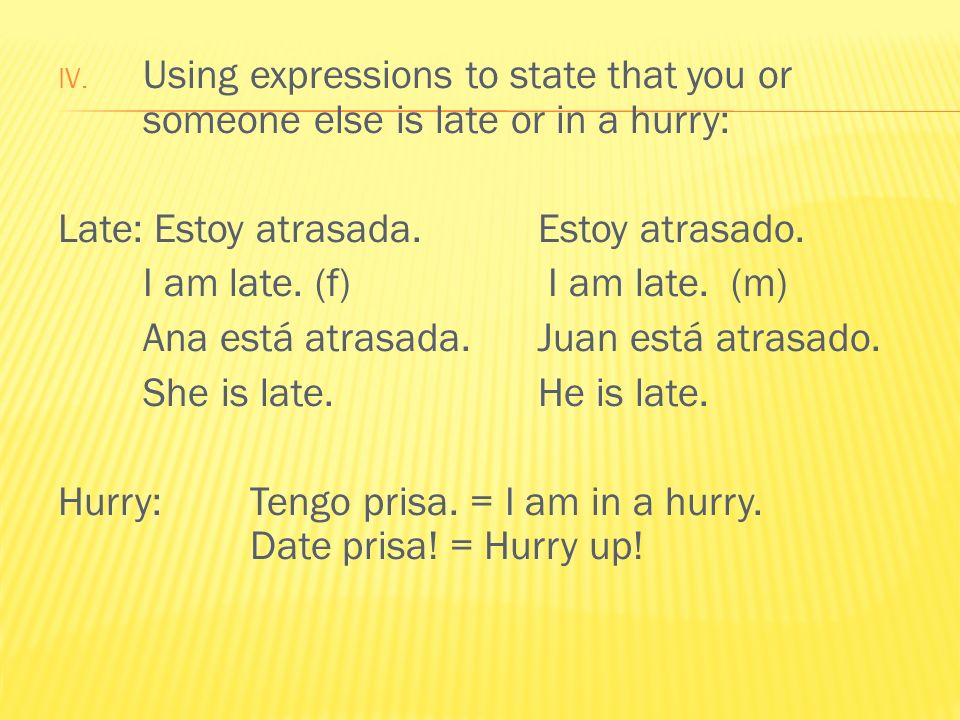 IV. Using expressions to state that you or someone else is late or in a hurry:

Late: Estoy atrasada. Estoy atrasado.
I am late. (f) I am late. (m)
Ana está atrasada. Juan está atrasado.
She is late. He is late.

Hurry: Tengo prisa. = I am in a hurry.
Date prisa! = Hurry up!